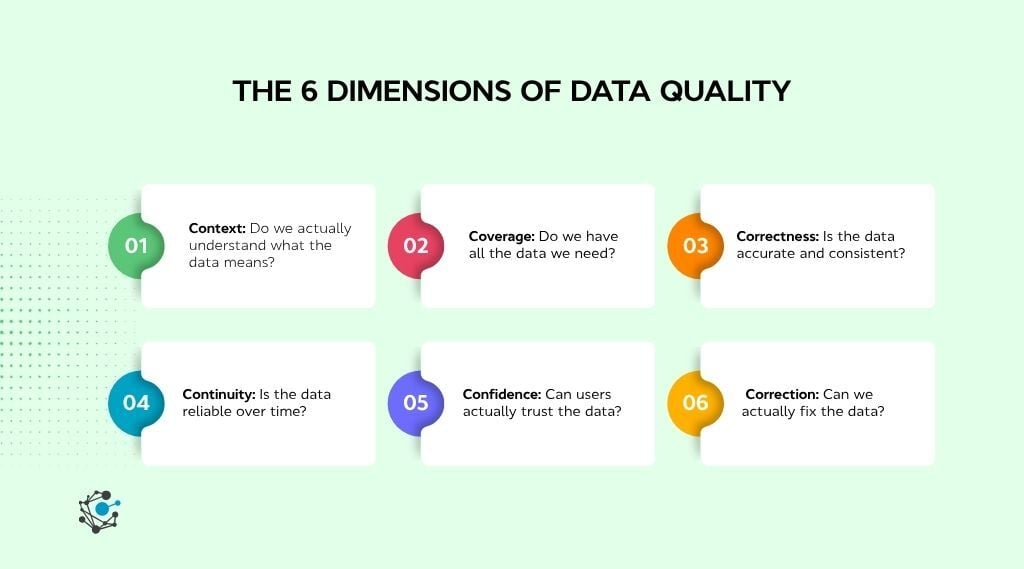 THE 6 DIMENSIONS OF DATA QUALITY

01 Context: Do we actually understand what the data means?

02 Coverage: Do we have all the data we need?

03 Correctness: Is the data accurate and consistent?

04 Continuity: Is the data reliable over time?

05 Confidence: Can users actually trust the data?

06 Correction: Can we actually fix the data?